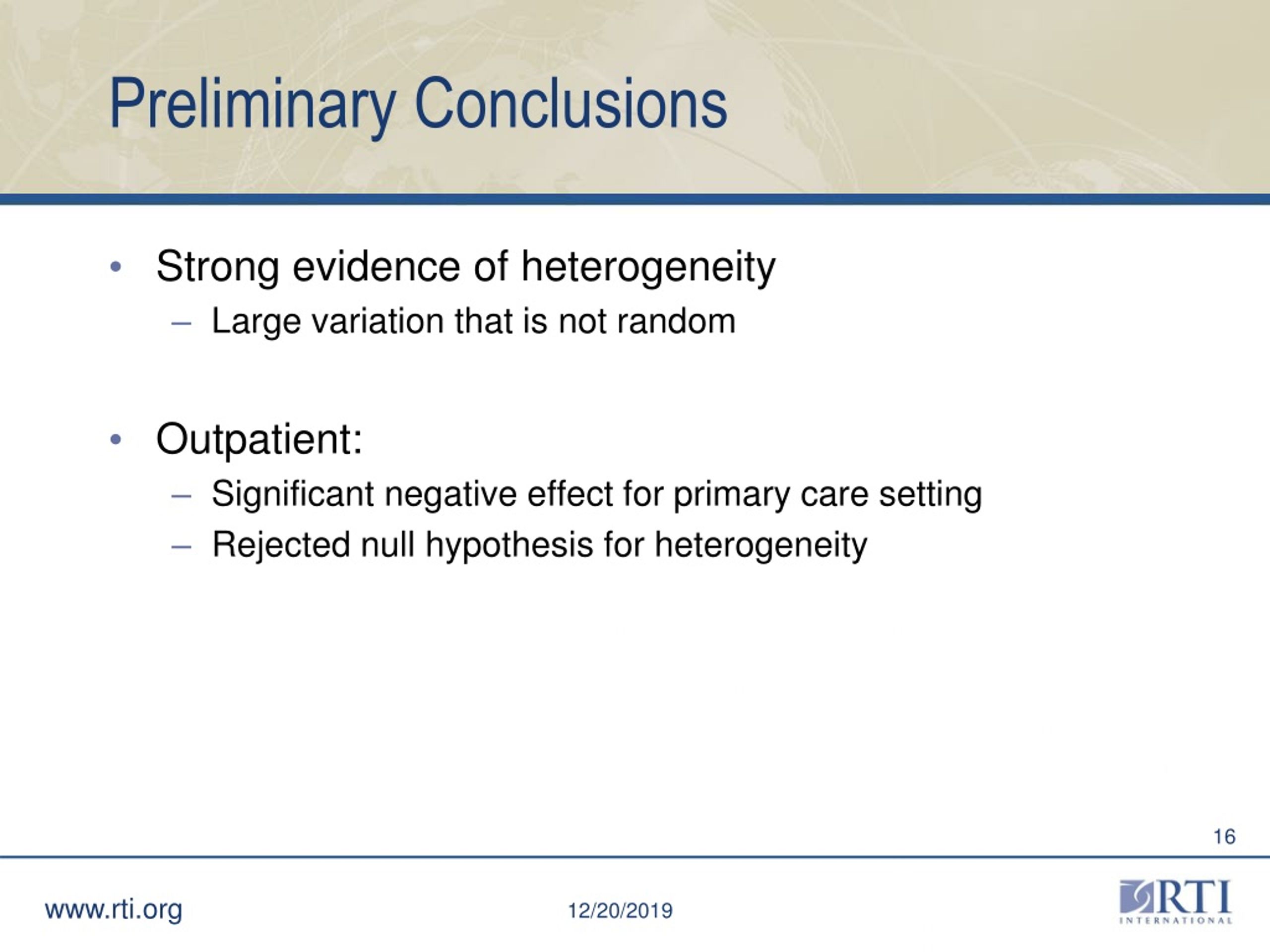 Preliminary Conclusions

• Strong evidence of heterogeneity
– Large variation that is not random

• Outpatient:
– Significant negative effect for primary care setting
– Rejected null hypothesis for heterogeneity

16

www.rti.org

12/20/2019

RTI INTERNATIONAL